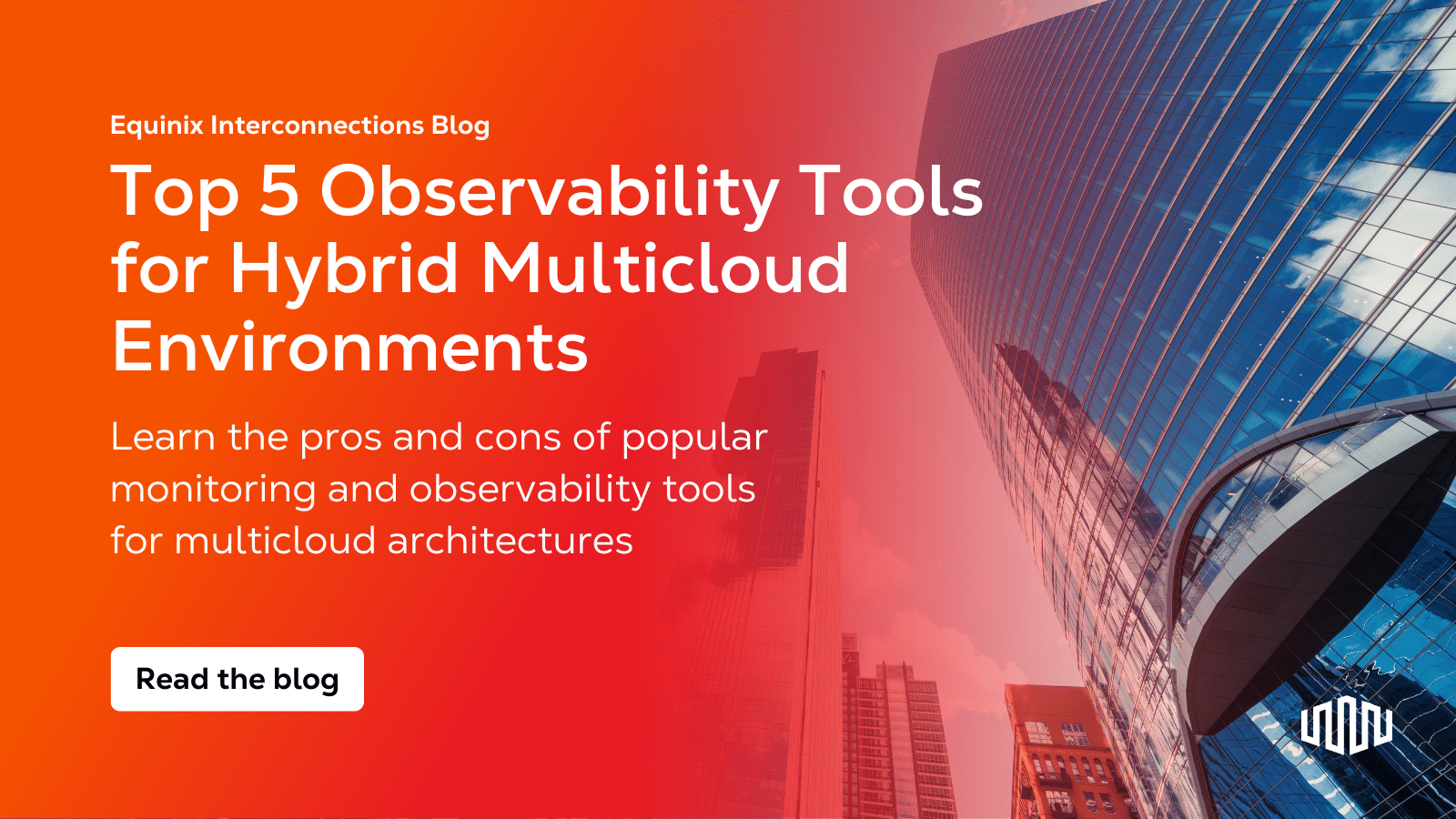 Equinix Interconnections Blog

Top 5 Observability Tools for Hybrid Multicloud Environments

Learn the pros and cons of popular monitoring and observability tools for multicloud architectures

Read the blog